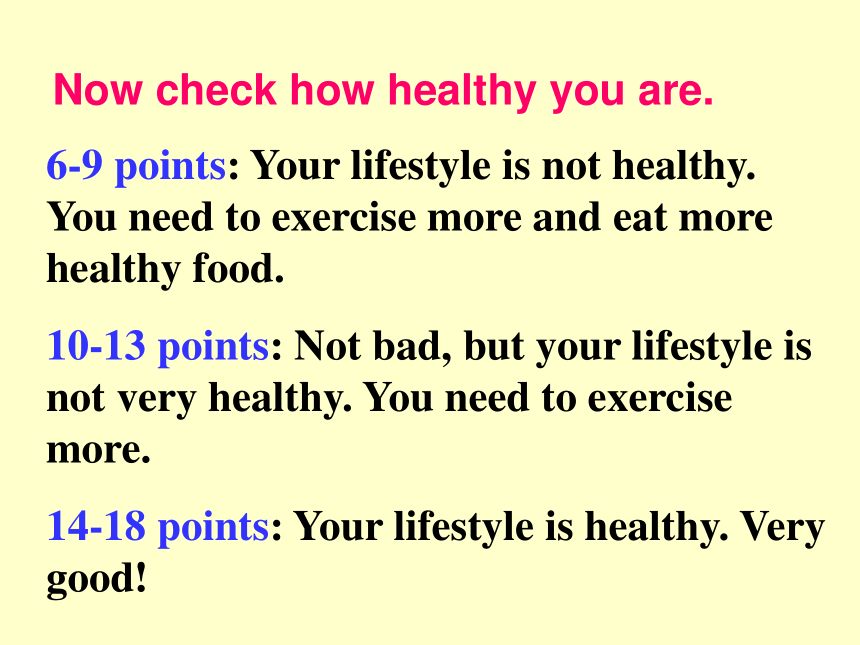 Now check how healthy you are.

6-9 points: Your lifestyle is not healthy. You need to exercise more and eat more healthy food.

10-13 points: Not bad, but your lifestyle is not very healthy. You need to exercise more.

14-18 points: Your lifestyle is healthy. Very good!